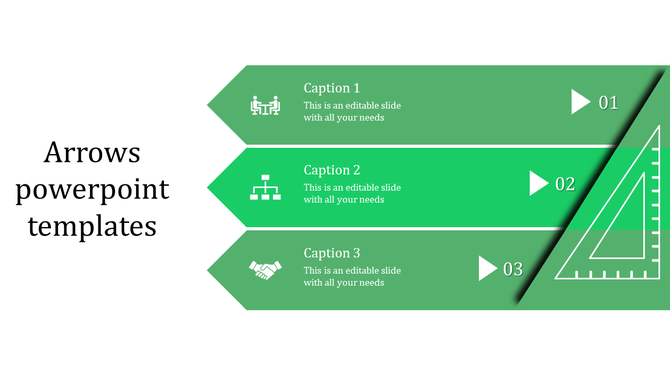 Arrows powerpoint templates

Caption 1
This is an editable slide with all your needs

01

Caption 2
This is an editable slide with all your needs

02

Caption 3
This is an editable slide with all your needs

03